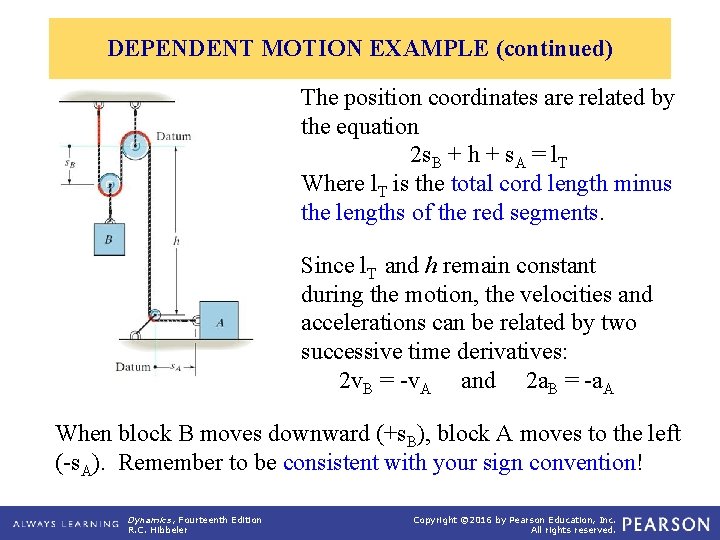 DEPENDENT MOTION EXAMPLE (continued)

Datum

$s_B$

B

h

A

Datum

$s_A$

The position coordinates are related by the equation

$2s_B + h + s_A = l_T$

Where $l_T$ is the total cord length minus the lengths of the red segments.

Since $l_T$ and $h$ remain constant during the motion, the velocities and accelerations can be related by two successive time derivatives:

$2v_B = -v_A$ and $2a_B = -a_A$

When block B moves downward ($+s_B$), block A moves to the left ($-s_A$). Remember to be consistent with your sign convention!

ALWAYS LEARNING

Dynamics, Fourteenth Edition
R.C. Hibbeler

Copyright ©2016 by Pearson Education, Inc.
All rights reserved.

PEARSON